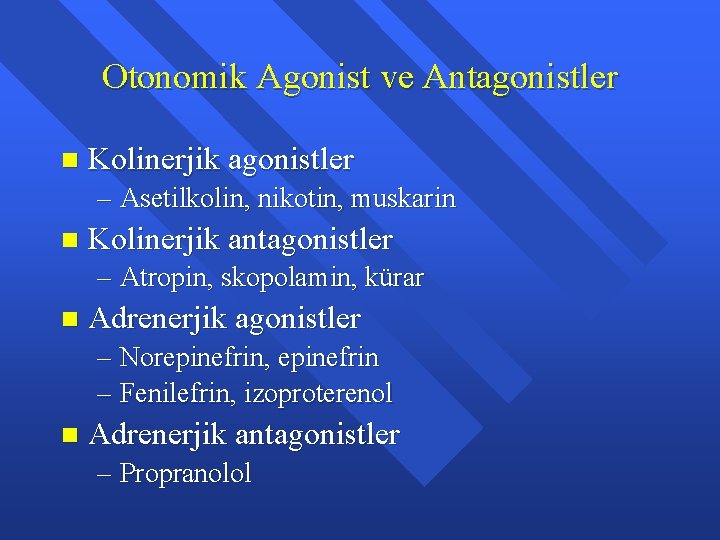 Otonomik Agonist ve Antagonistler

Kolinerjik agonistler
– Asetilkolin, nikotin, muskarin

Kolinerjik antagonistler
– Atropin, skopolamin, kürar

Adrenerjik agonistler
– Norepinefrin, epinefrin
– Fenilefrin, izoproterenol

Adrenerjik antagonistler
– Propranolol